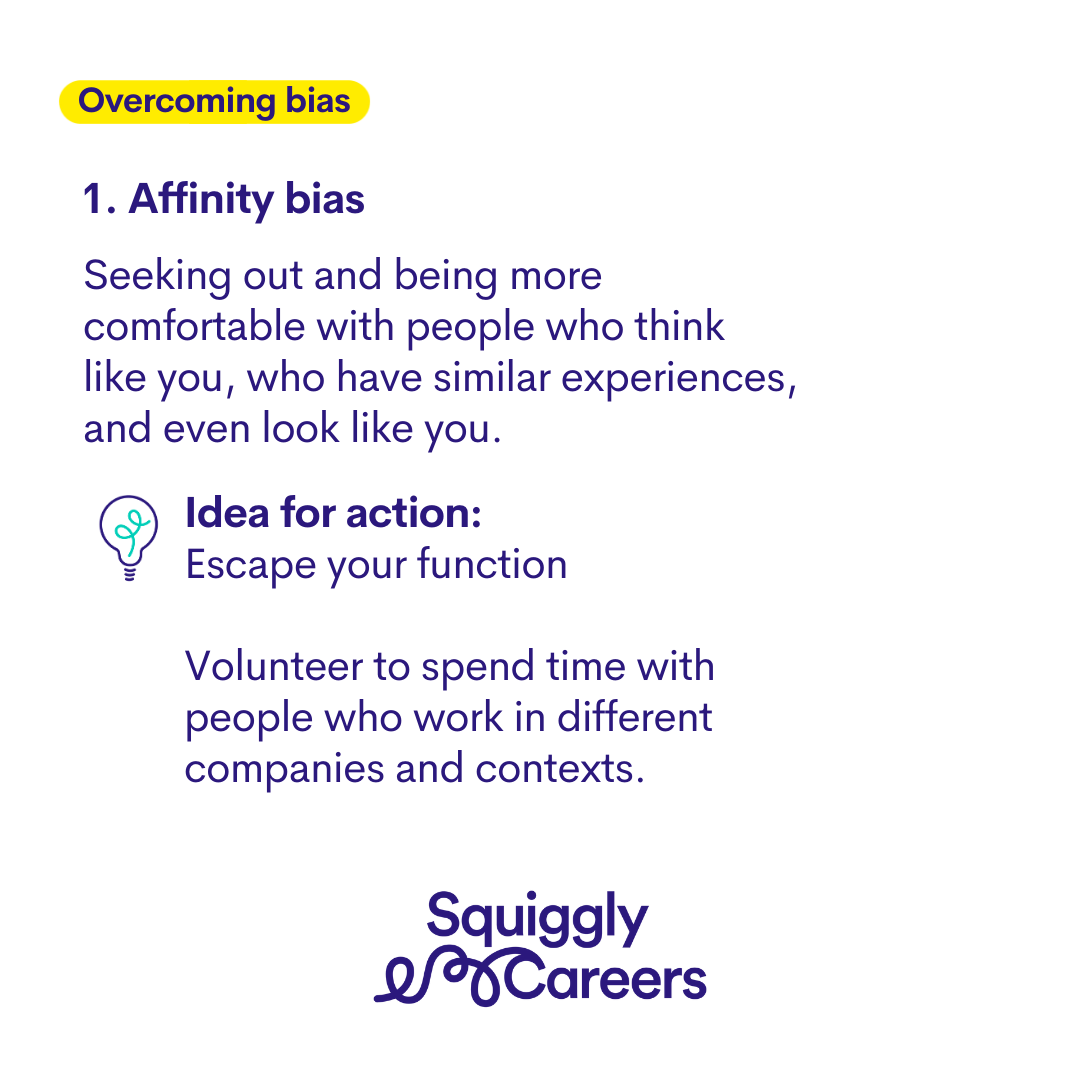 Overcoming bias

1. Affinity bias

Seeking out and being more comfortable with people who think like you, who have similar experiences, and even look like you.

Idea for action:
Escape your function

Volunteer to spend time with people who work in different companies and contexts.

Squiggly Careers